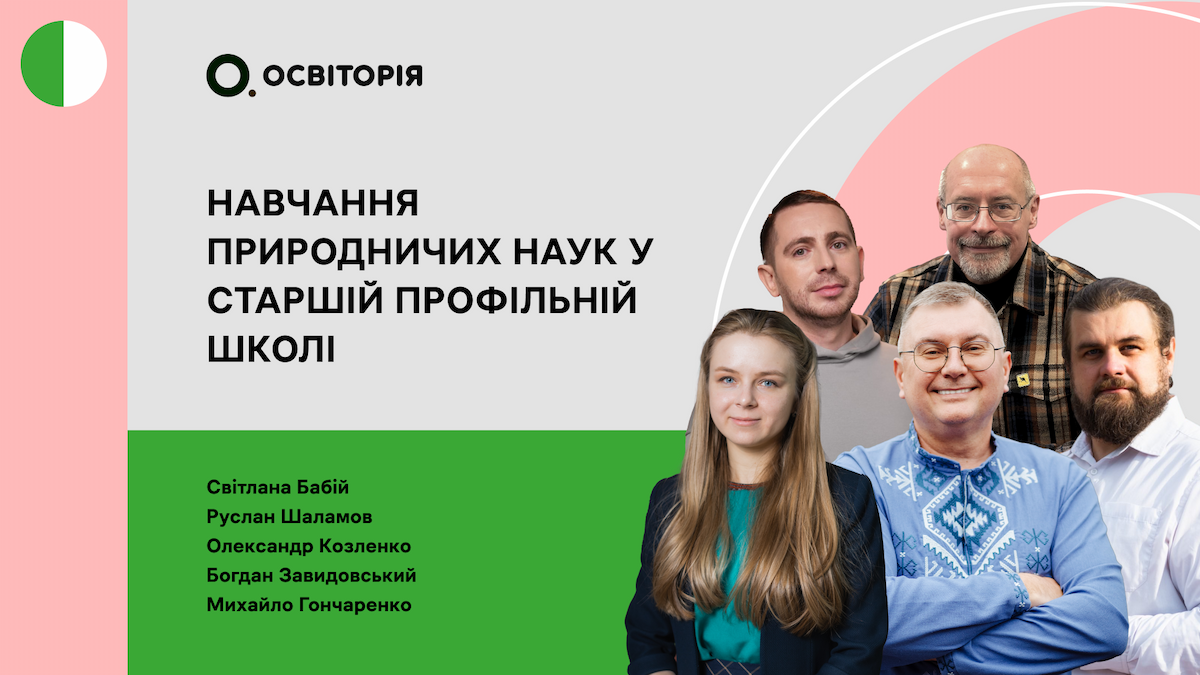 ОСВІТОРІЯ

НАВЧАННЯ ПРИРОДНИЧИХ НАУК У СТАРШІЙ ПРОФІЛЬНІЙ ШКОЛІ

Світлана Бабій
Руслан Шаламов
Олександр Козленко
Богдан Завидовський
Михайло Гончаренко